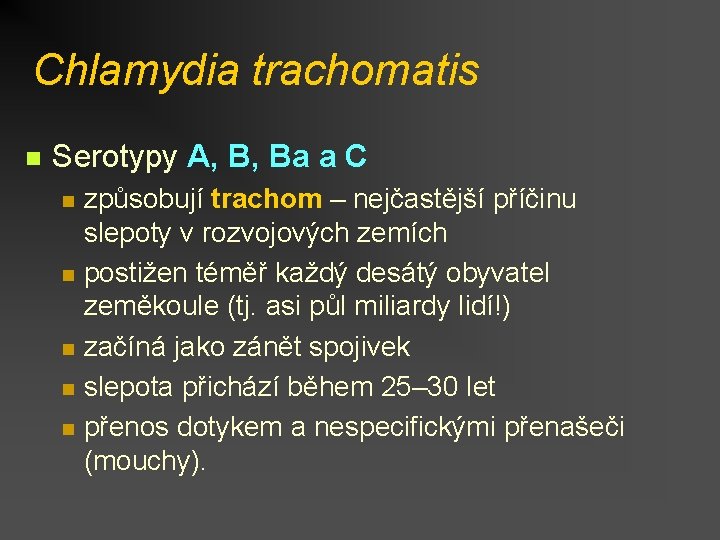 Chlamydia trachomatis

Serotypy A, B, Ba a C

způsobují trachom – nejčastější příčinu slepoty v rozvojových zemích

postižen téměř každý desátý obyvatel zeměkoule (tj. asi půl miliardy lidí!)

začíná jako zánět spojivek

slepota přichází během 25–30 let

přenos dotykem a nespecifickými přenašeči (mouchy).